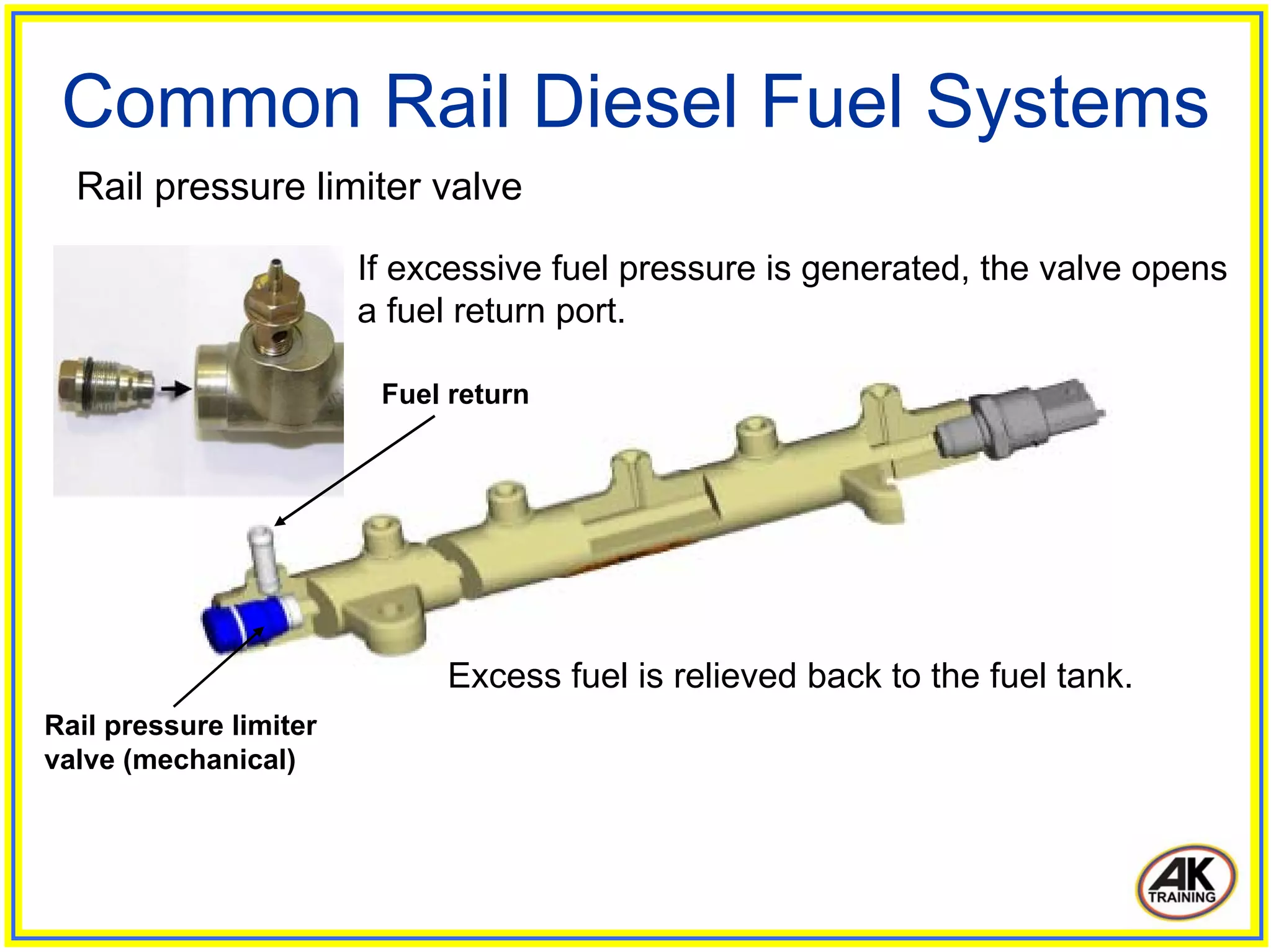 Common Rail Diesel Fuel Systems

Rail pressure limiter valve

If excessive fuel pressure is generated, the valve opens a fuel return port.

Fuel return

Excess fuel is relieved back to the fuel tank.

Rail pressure limiter valve (mechanical)

AK TRAINING